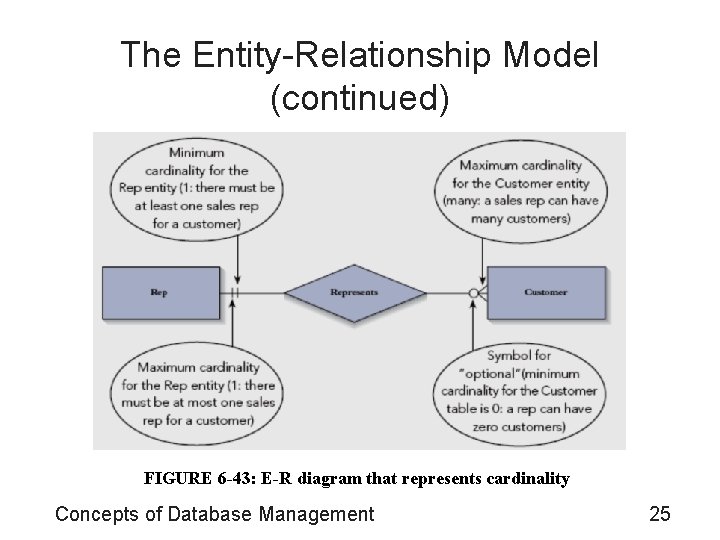 The Entity-Relationship Model (continued)

Minimum cardinality for the Rep entity (1: there must be at least one sales rep for a customer)

Maximum cardinality for the Customer entity (many: a sales rep can have many customers)

Rep

Represents

Customer

Maximum cardinality for the Rep entity (1: there must be at most one sales rep for a customer)

Symbol for "optional"(minimum cardinality for the Customer table is 0: a rep can have zero customers)

FIGURE 6-43: E-R diagram that represents cardinality

Concepts of Database Management

25